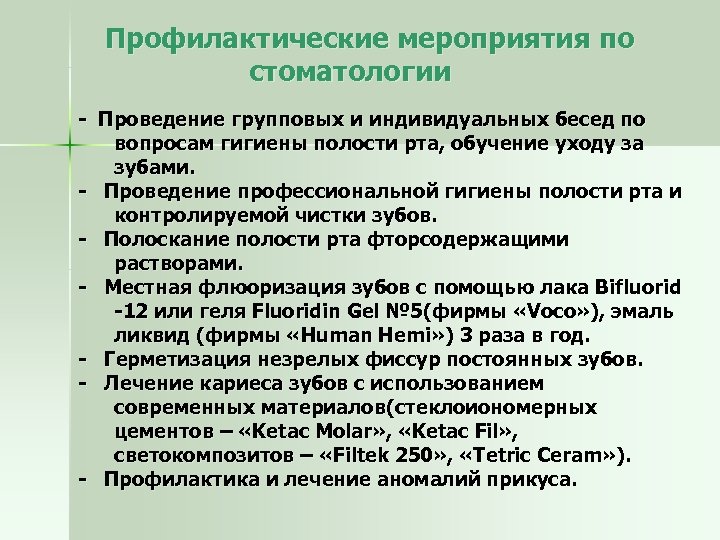 Профилактические мероприятия по стоматологии

- Проведение групповых и индивидуальных бесед по вопросам гигиены полости рта, обучение уходу за зубами.
- Проведение профессиональной гигиены полости рта и контролируемой чистки зубов.
- Полоскание полости рта фторсодержащими растворами.
- Местная флюоризация зубов с помощью лака Bifluorid -12 или геля Fluoridin Gel №5(фирмы «Voco»), эмаль ликвид (фирмы «Human Hemi») 3 раза в год.
- Герметизация незрелых фиссур постоянных зубов.
- Лечение кариеса зубов с использованием современных материалов(стеклоиономерных цементов – «Ketac Molar», «Ketac Fil», светокомпозитов – «Filtek 250», «Tetric Ceram»).
- Профилактика и лечение аномалий прикуса.